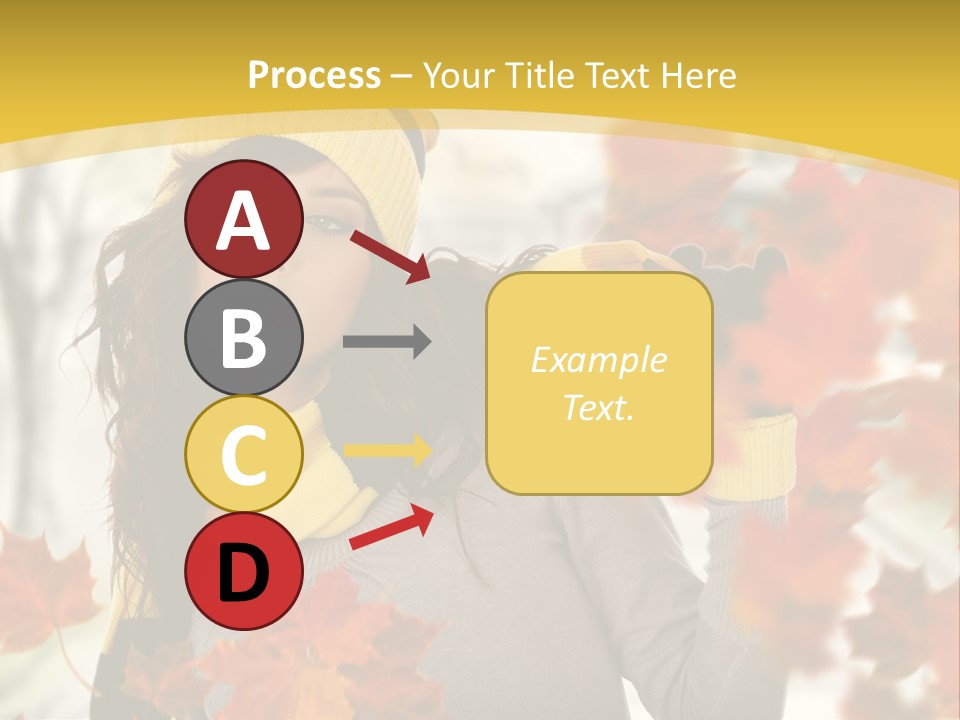 Process – Your Title Text Here

A

B

C

D

Example Text.